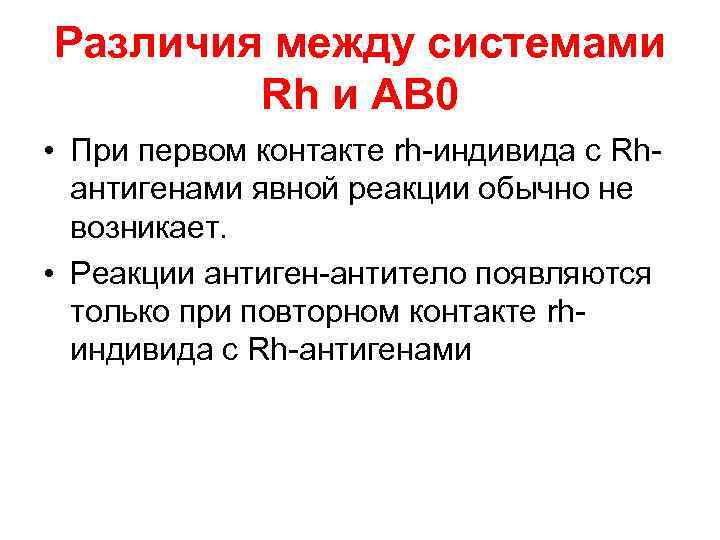 Различия между системами Rh и AB0

• При первом контакте rh-индивида с Rh-антигенами явной реакции обычно не возникает.

• Реакции антиген-антитело появляются только при повторном контакте rh-индивида с Rh-антигенами